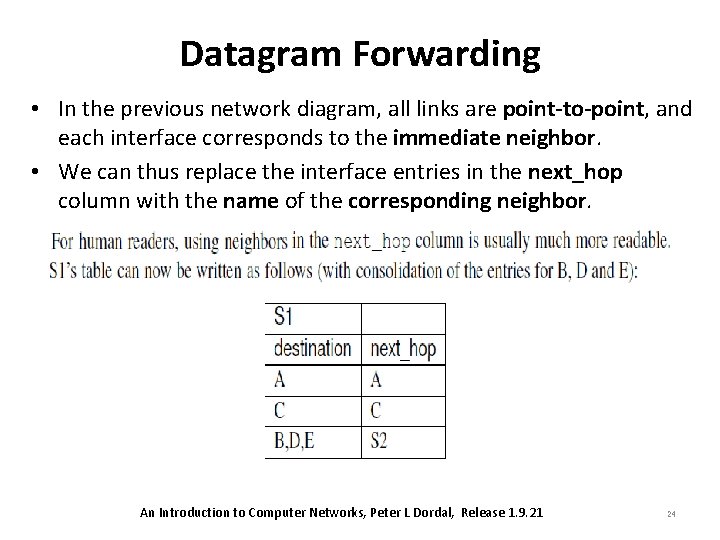 Datagram Forwarding

• In the previous network diagram, all links are point-to-point, and each interface corresponds to the immediate neighbor.

• We can thus replace the interface entries in the next_hop column with the name of the corresponding neighbor.

For human readers, using neighbors in the next_hop column is usually much more readable. S1's table can now be written as follows (with consolidation of the entries for B, D and E):

| S1 | |
|---|---|
| destination | next_hop |
| A | A |
| C | C |
| B,D,E | S2 |

An Introduction to Computer Networks, Peter L Dordal, Release 1.9.21

24